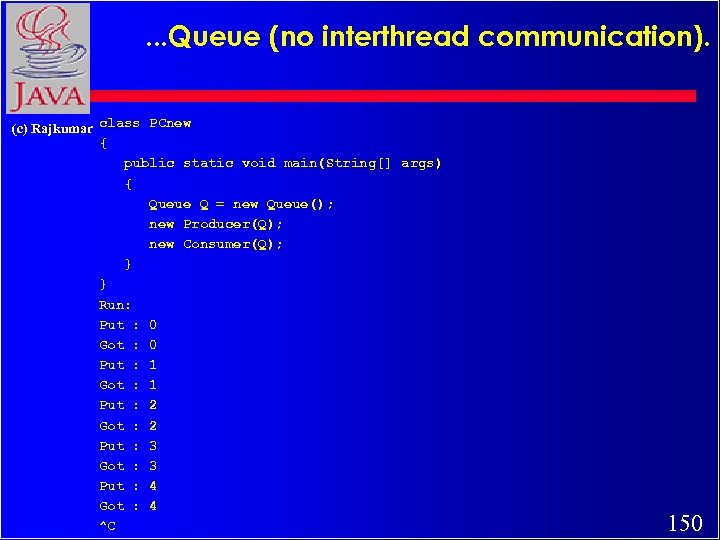 JAVA

...Queue (no interthread communication).

(c) Rajkumar

class PCnew
{
public static void main(String[] args)
{
Queue Q = new Queue();
new Producer(Q);
new Consumer(Q);
}
}
Run:
Put : 0
Got : 0
Put : 1
Got : 1
Put : 2
Got : 2
Put : 3
Got : 3
Put : 4
Got : 4
^C

150